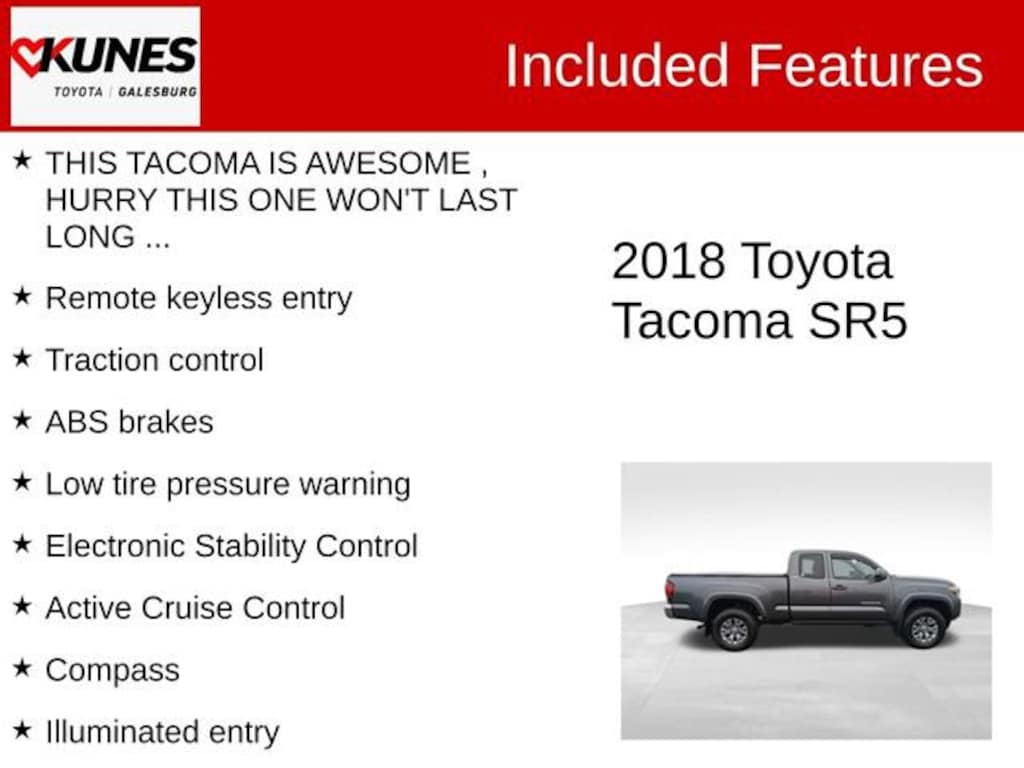 KUNES
TOYOTA | GALESBURG

Included Features

★ THIS TACOMA IS AWESOME , HURRY THIS ONE WON'T LAST LONG ...

★ Remote keyless entry

★ Traction control

★ ABS brakes

★ Low tire pressure warning

★ Electronic Stability Control

★ Active Cruise Control

★ Compass

★ Illuminated entry

2018 Toyota Tacoma SR5